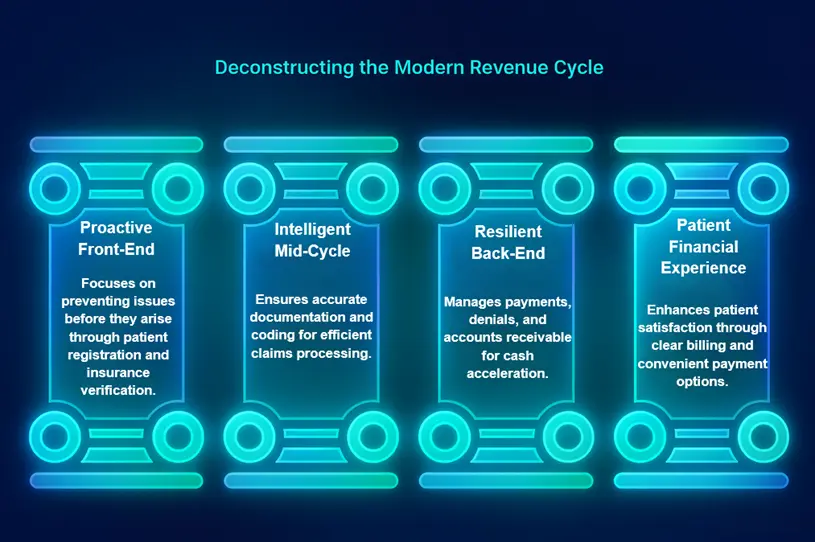 Deconstructing the Modern Revenue Cycle

Proactive Front-End

Focuses on preventing issues before they arise through patient registration and insurance verification.

Intelligent Mid-Cycle

Ensures accurate documentation and coding for efficient claims processing.

Resilient Back-End

Manages payments, denials, and accounts receivable for cash acceleration.

Patient Financial Experience

Enhances patient satisfaction through clear billing and convenient payment options.